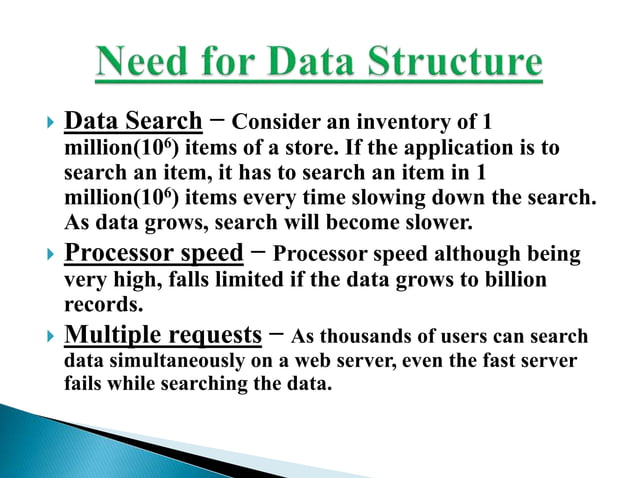 Need for Data Structure

Data Search − Consider an inventory of 1 million($10^6$) items of a store. If the application is to search an item, it has to search an item in 1 million($10^6$) items every time slowing down the search. As data grows, search will become slower.

Processor speed − Processor speed although being very high, falls limited if the data grows to billion records.

Multiple requests − As thousands of users can search data simultaneously on a web server, even the fast server fails while searching the data.